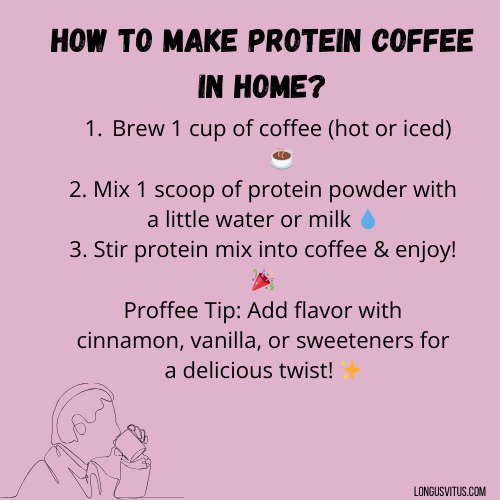 HOW TO MAKE PROTEIN COFFEE IN HOME?

1. Brew 1 cup of coffee (hot or iced) ☕
2. Mix 1 scoop of protein powder with a little water or milk 💧
3. Stir protein mix into coffee & enjoy! 🎉

Proffee Tip: Add flavor with cinnamon, vanilla, or sweeteners for a delicious twist! ✨

LONGUSVITUS.COM